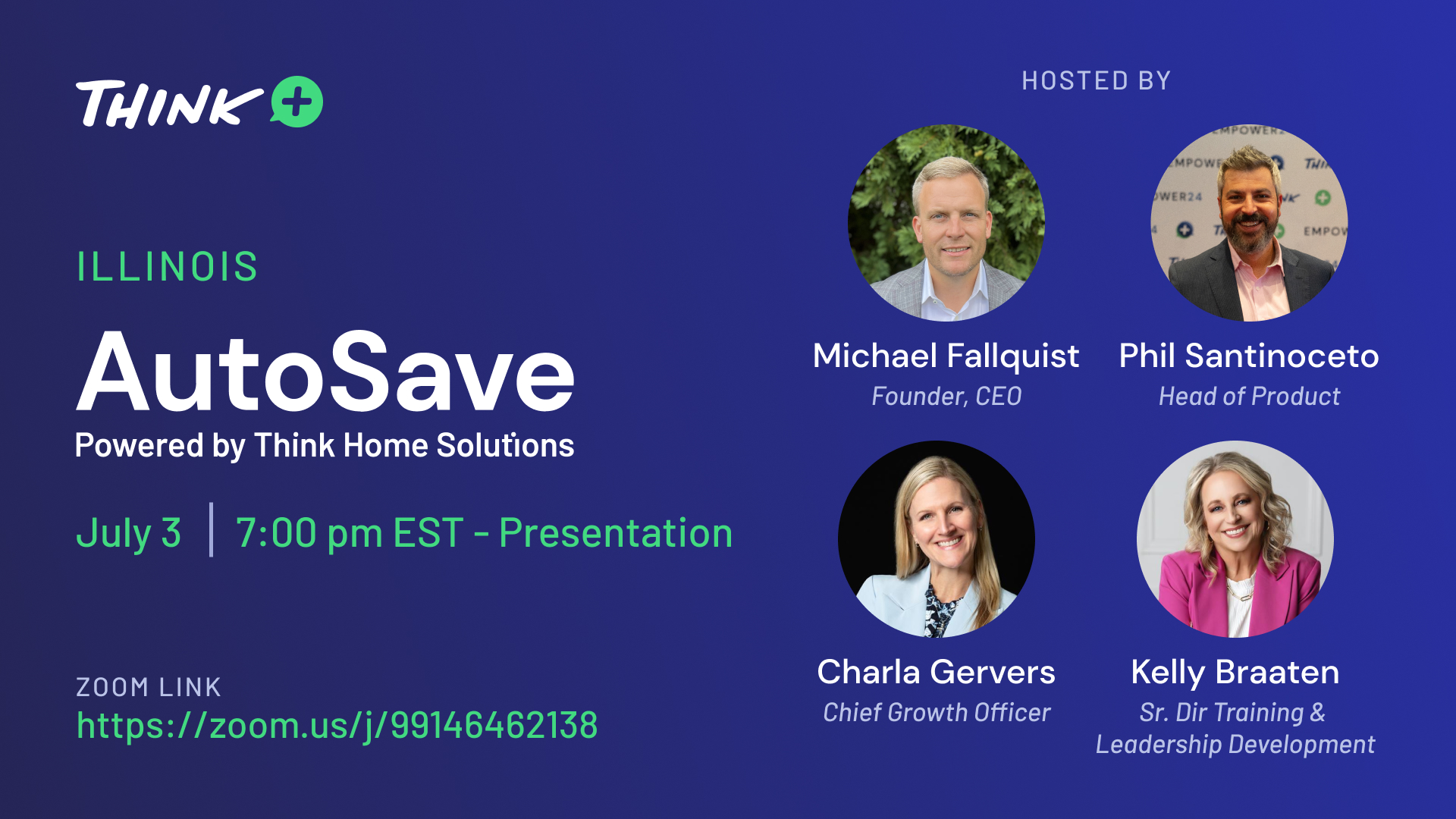 THINK +

ILLINOIS

AutoSave

Powered by Think Home Solutions

July 3 | 7:00 pm EST - Presentation

ZOOM LINK
https://zoom.us/j/99146462138

HOSTED BY

Michael Fallquist
Founder, CEO

Phil Santinoceto
Head of Product

Charla Gervers
Chief Growth Officer

Kelly Braaten
Sr. Dir Training & Leadership Development